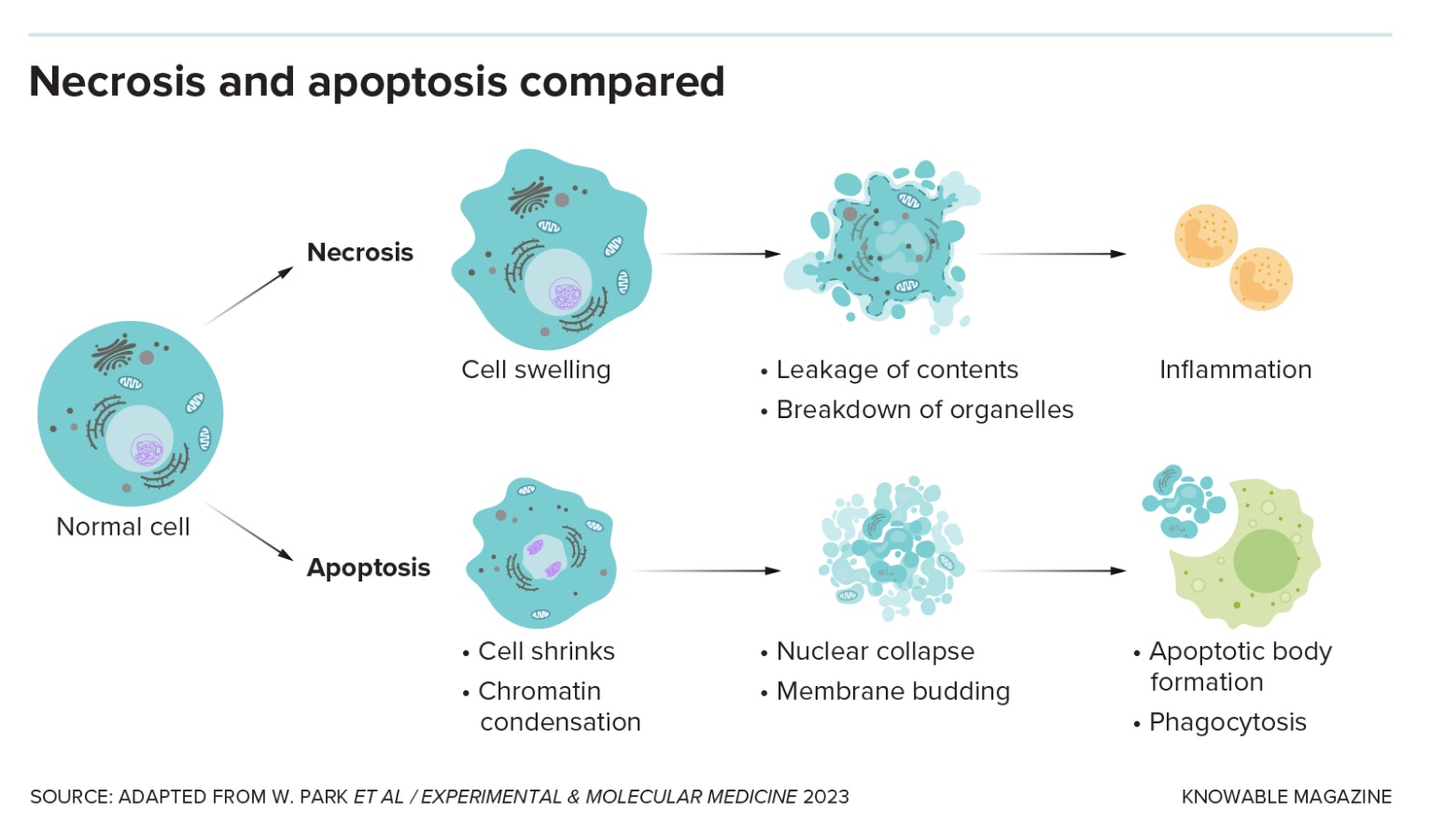 Necrosis and apoptosis compared

Normal cell

Necrosis

Cell swelling

• Leakage of contents
• Breakdown of organelles

Inflammation

Apoptosis

• Cell shrinks
• Chromatin condensation

• Nuclear collapse
• Membrane budding

• Apoptotic body formation
• Phagocytosis

SOURCE: ADAPTED FROM W. PARK ET AL / EXPERIMENTAL & MOLECULAR MEDICINE 2023

KNOWABLE MAGAZINE